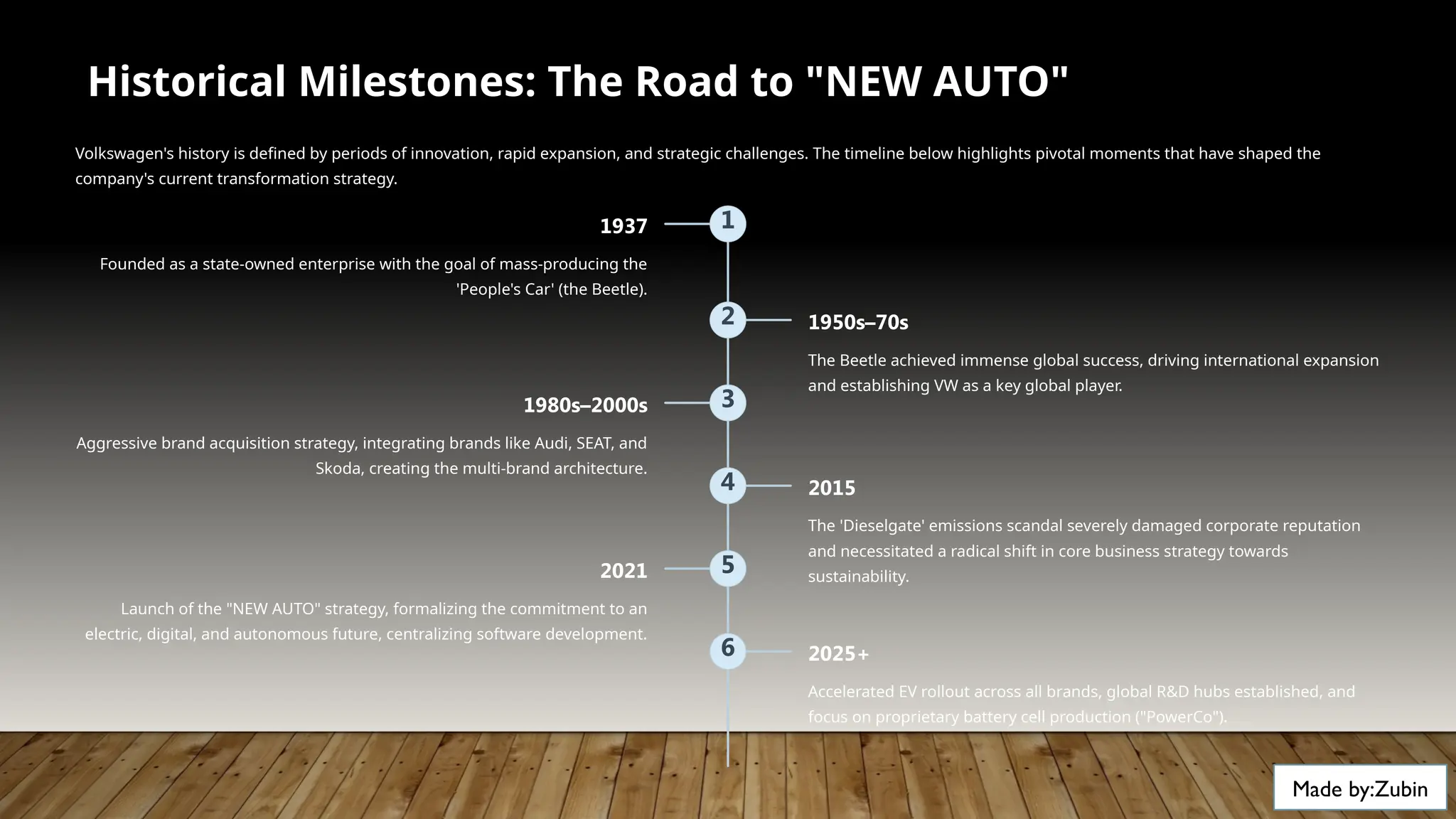 Historical Milestones: The Road to "NEW AUTO"

Volkswagen's history is defined by periods of innovation, rapid expansion, and strategic challenges. The timeline below highlights pivotal moments that have shaped the company's current transformation strategy.

1

1937

Founded as a state-owned enterprise with the goal of mass-producing the 'People's Car' (the Beetle).

2

1950s–70s

The Beetle achieved immense global success, driving international expansion and establishing VW as a key global player.

3

1980s–2000s

Aggressive brand acquisition strategy, integrating brands like Audi, SEAT, and Skoda, creating the multi-brand architecture.

4

2015

The 'Dieselgate' emissions scandal severely damaged corporate reputation and necessitated a radical shift in core business strategy towards sustainability.

5

2021

Launch of the "NEW AUTO" strategy, formalizing the commitment to an electric, digital, and autonomous future, centralizing software development.

6

2025+

Accelerated EV rollout across all brands, global R&D hubs established, and focus on proprietary battery cell production ("PowerCo").

Made by:Zubin